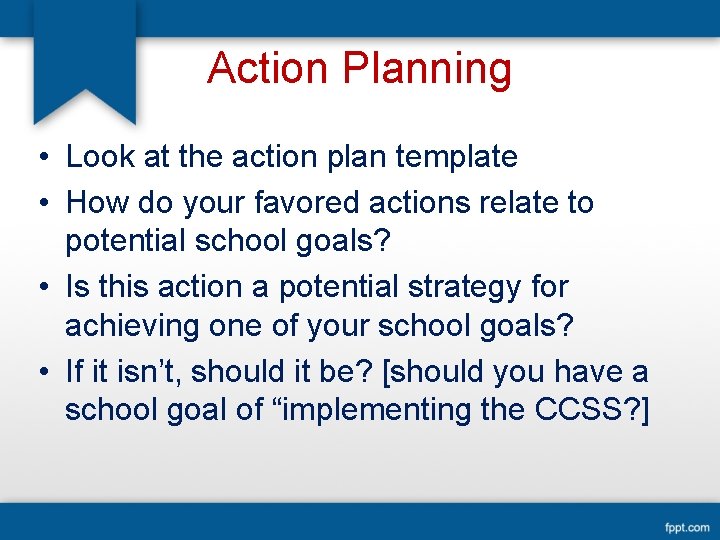 Action Planning

• Look at the action plan template
• How do your favored actions relate to potential school goals?
• Is this action a potential strategy for achieving one of your school goals?
• If it isn’t, should it be? [should you have a school goal of “implementing the CCSS?]

fppt.com